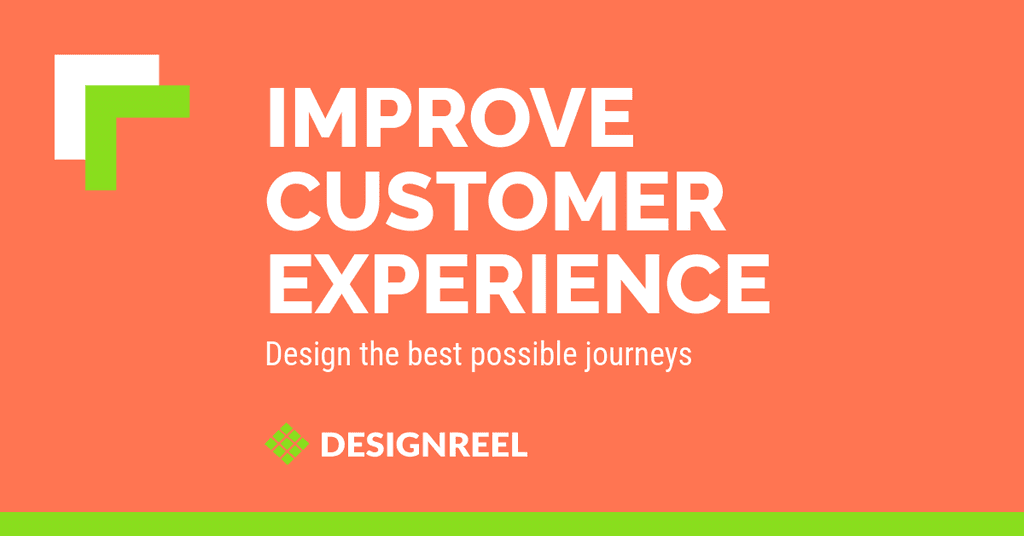 IMPROVE CUSTOMER EXPERIENCE

Design the best possible journeys

DESIGNREEL